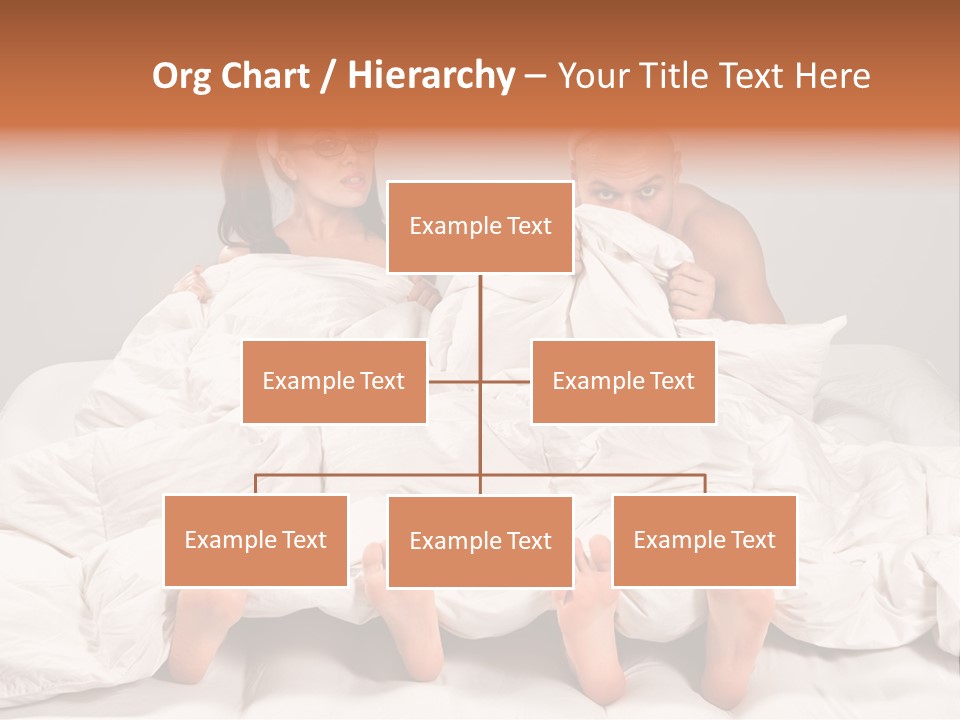 Org Chart / Hierarchy – Your Title Text Here

Example Text

Example Text

Example Text

Example Text

Example Text

Example Text